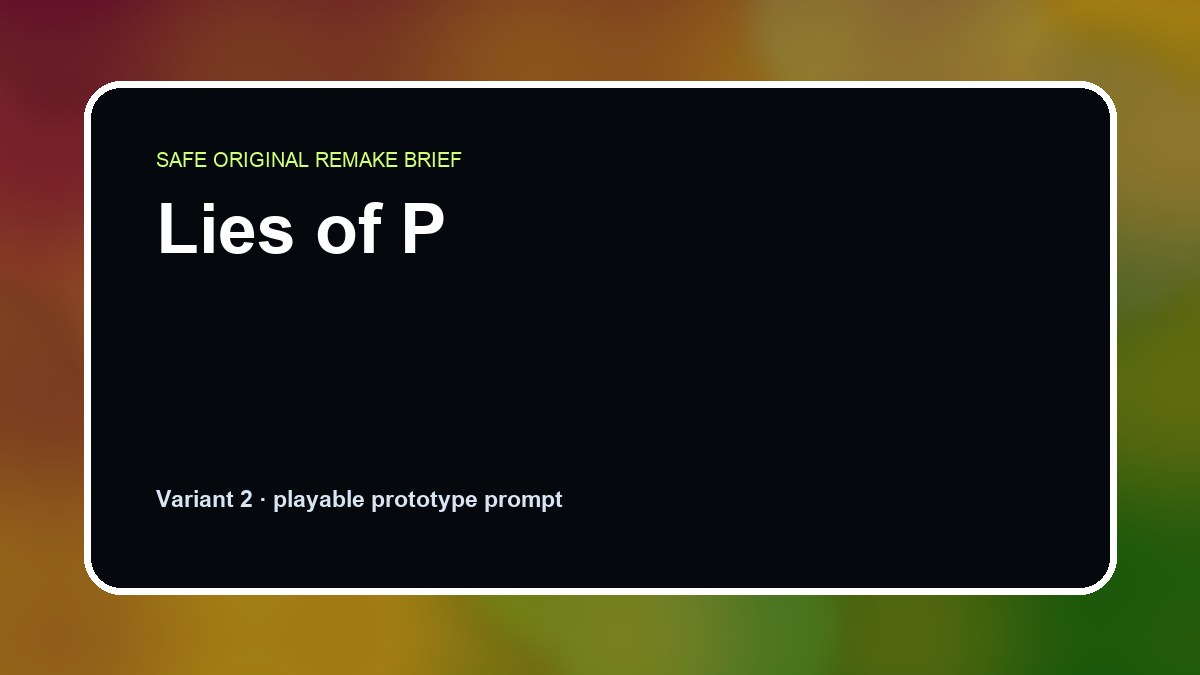 SAFE ORIGINAL REMAKE BRIEF

Lies of P

Variant 2 · playable prototype prompt